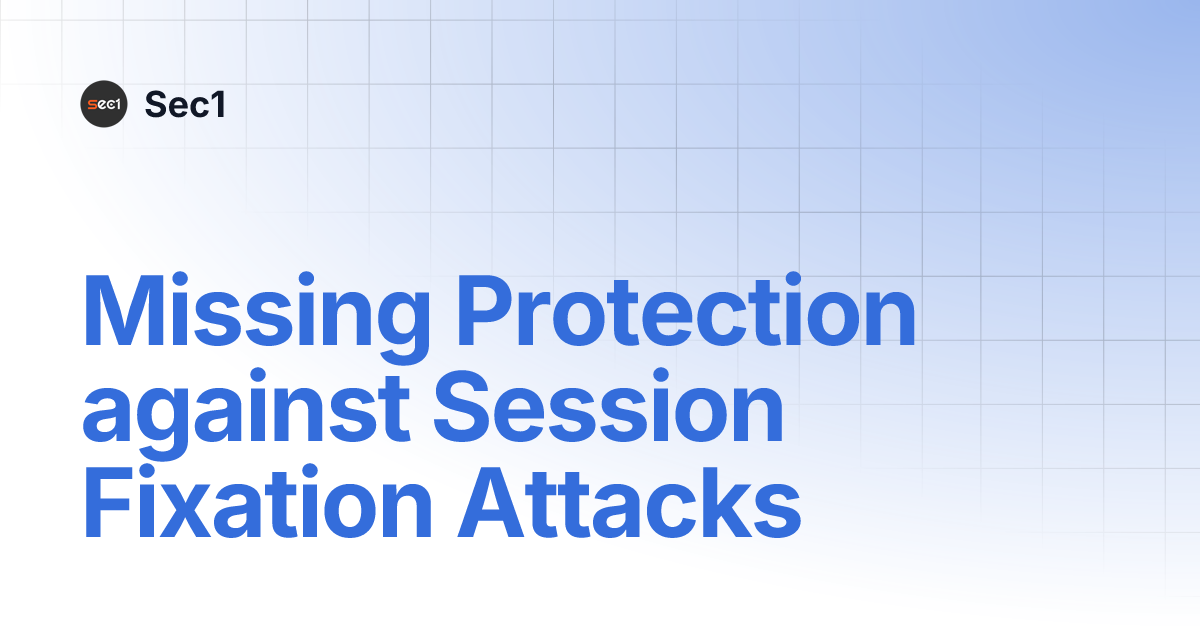 sec1 Sec1

Missing Protection against Session Fixation Attacks